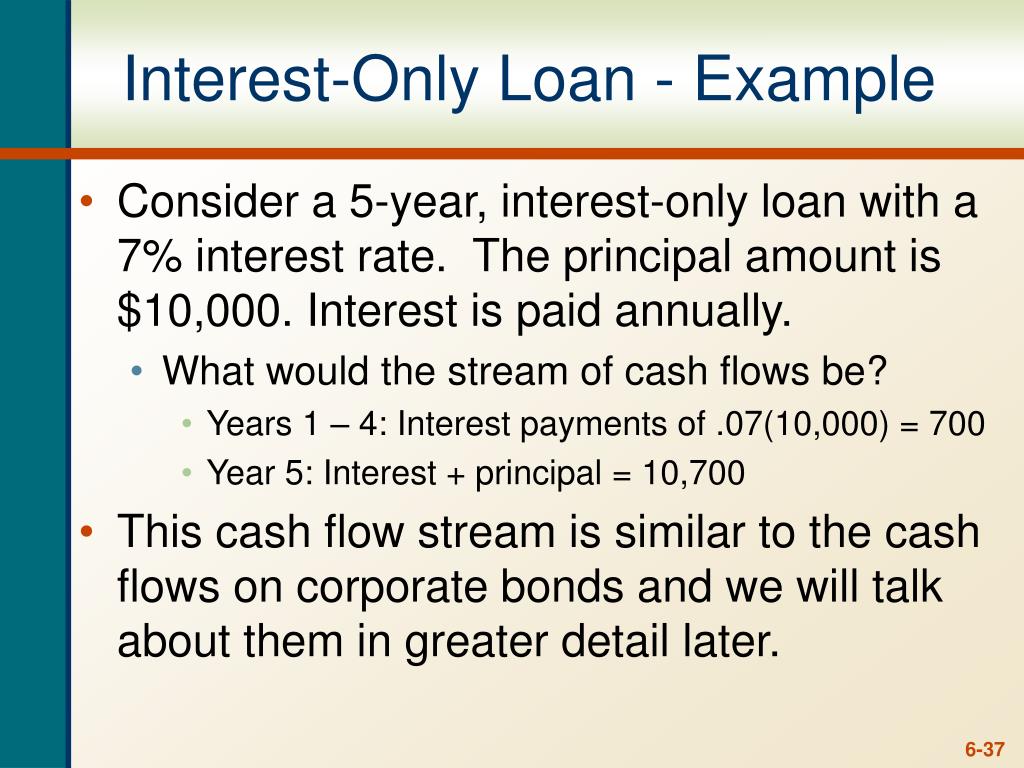 Interest-Only Loan - Example

• Consider a 5-year, interest-only loan with a 7% interest rate. The principal amount is \$10,000. Interest is paid annually.
  • What would the stream of cash flows be?
    • Years 1 – 4: Interest payments of .07(10,000) = 700
    • Year 5: Interest + principal = 10,700
• This cash flow stream is similar to the cash flows on corporate bonds and we will talk about them in greater detail later.

6-37